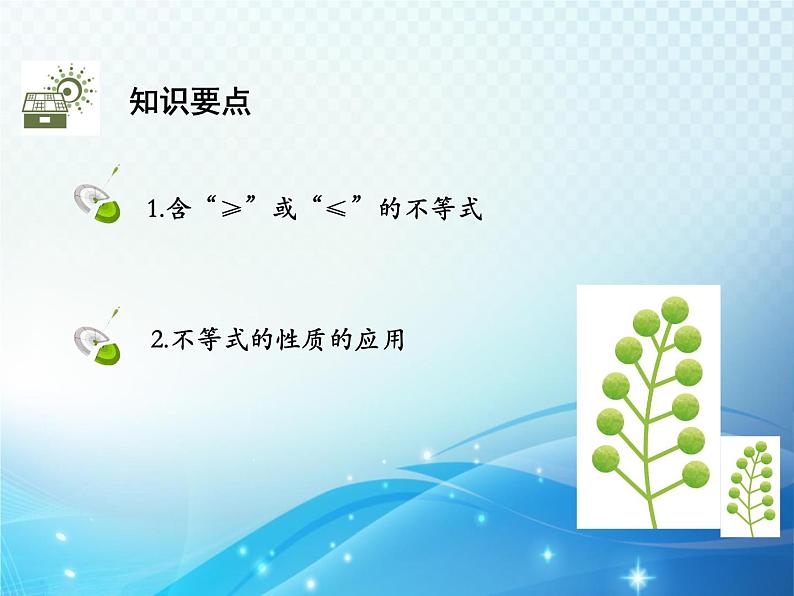 知识要点

1.含“$\geqslant$”或“$\leqslant$”的不等式

2.不等式的性质的应用